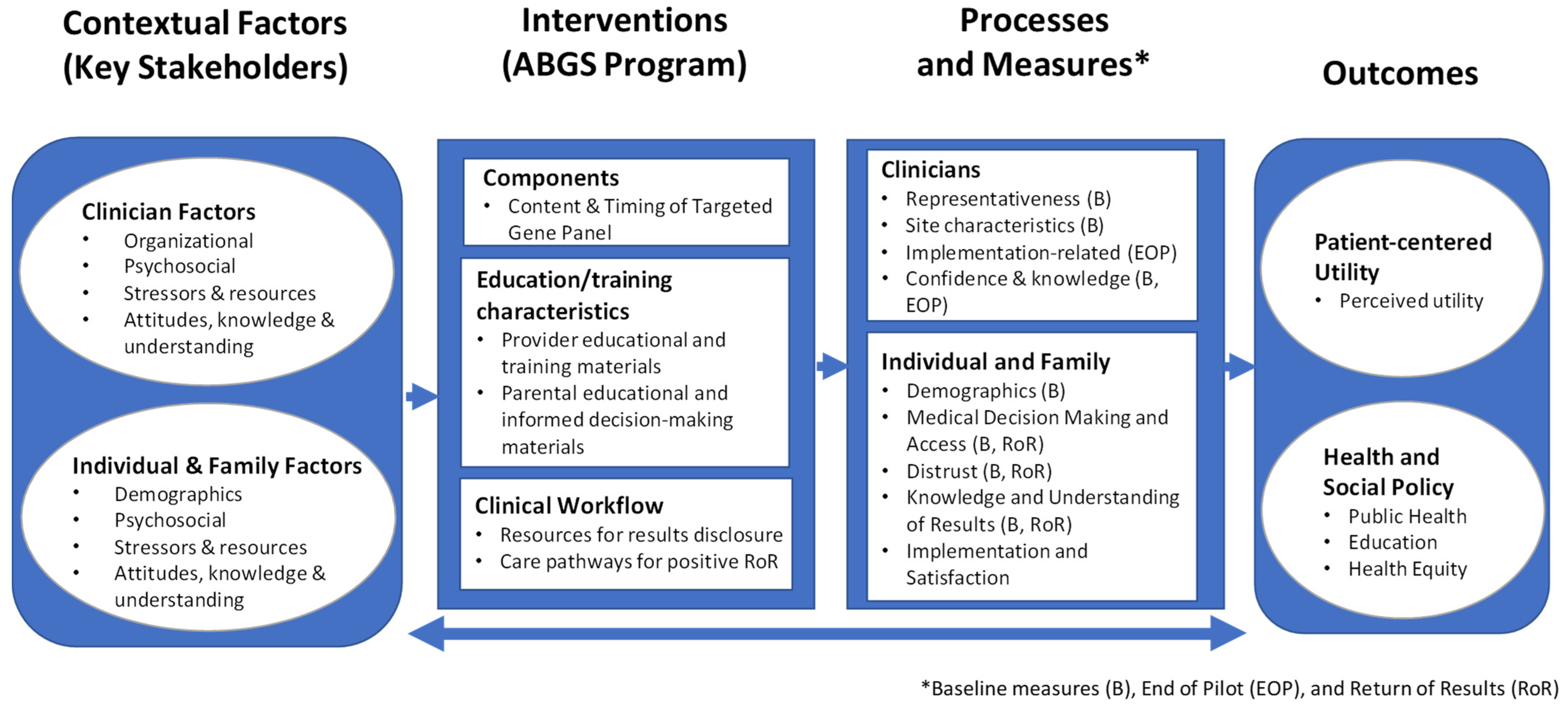 Contextual Factors (Key Stakeholders)

Clinician Factors
• Organizational
• Psychosocial
• Stressors & resources
• Attitudes, knowledge & understanding

Individual & Family Factors
• Demographics
• Psychosocial
• Stressors & resources
• Attitudes, knowledge & understanding

Interventions (ABGS Program)

Components
• Content & Timing of Targeted Gene Panel

Education/training characteristics
• Provider educational and training materials
• Parental educational and informed decision-making materials

Clinical Workflow
• Resources for results disclosure
• Care pathways for positive RoR

Processes and Measures*

Clinicians
• Representativeness (B)
• Site characteristics (B)
• Implementation-related (EOP)
• Confidence & knowledge (B, EOP)

Individual and Family
• Demographics (B)
• Medical Decision Making and Access (B, RoR)
• Distrust (B, RoR)
• Knowledge and Understanding of Results (B, RoR)
• Implementation and Satisfaction

Outcomes

Patient-centered Utility
• Perceived utility

Health and Social Policy
• Public Health
• Education
• Health Equity

*Baseline measures (B), End of Pilot (EOP), and Return of Results (RoR)